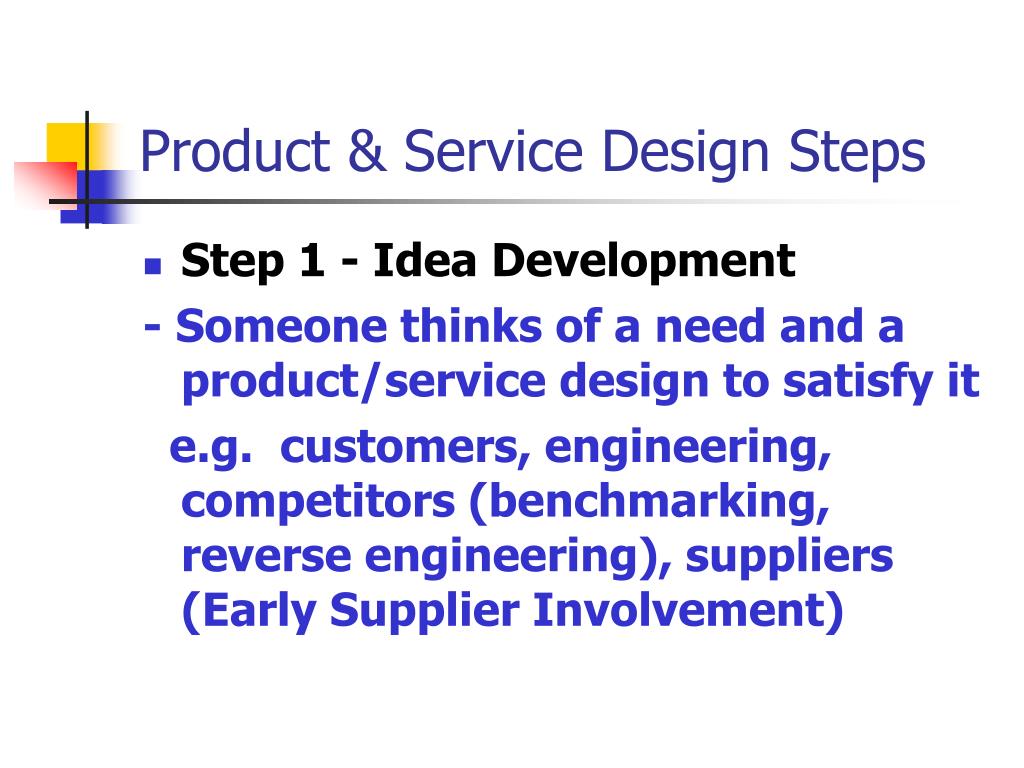 Product & Service Design Steps

Step 1 - Idea Development

- Someone thinks of a need and a product/service design to satisfy it

e.g. customers, engineering, competitors (benchmarking, reverse engineering), suppliers (Early Supplier Involvement)